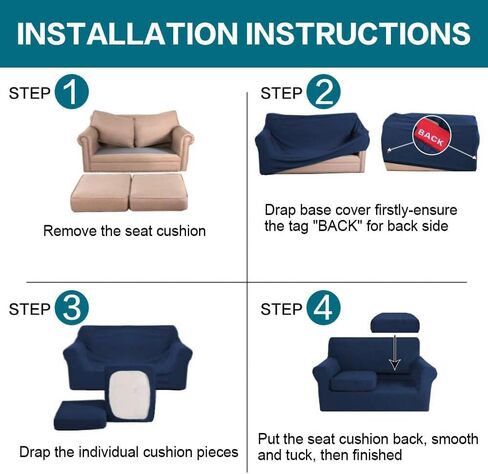 INSTALLATION INSTRUCTIONS

STEP 1

Remove the seat cushion

STEP 2

BACK

Drap base cover firstly-ensure the tag "BACK" for back side

STEP 3

Drap the individual cushion pieces

STEP 4

Put the seat cushion back, smooth and tuck, then finished